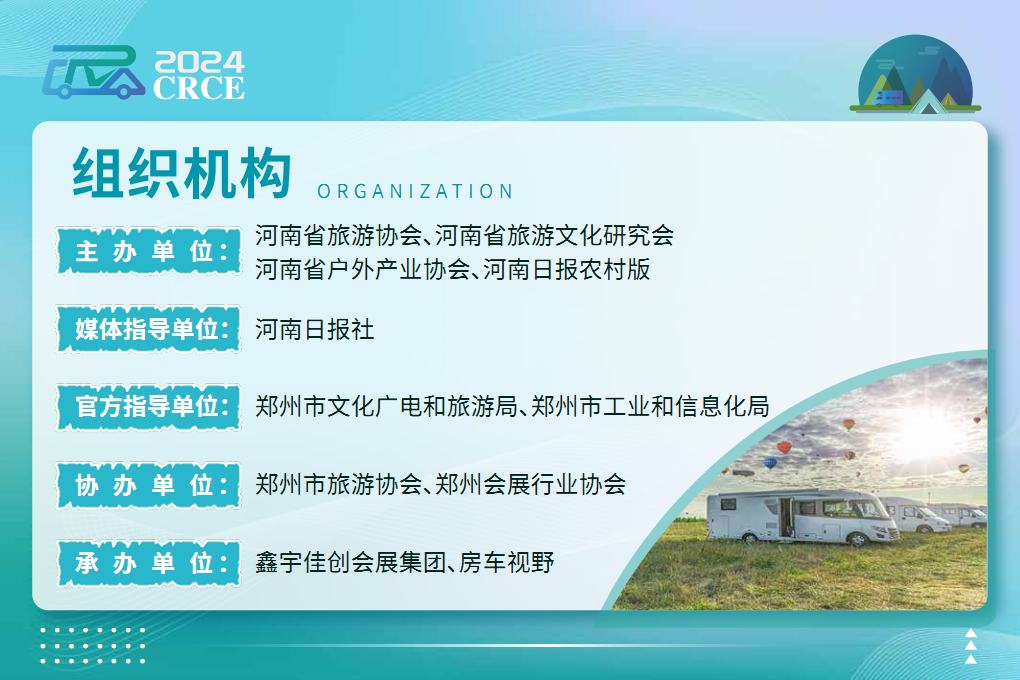 2024 CRCE

组织机构 ORGANIZATION

主办单位: 河南省旅游协会、河南省旅游文化研究会 河南省户外产业协会、河南日报农村版

媒体指导单位: 河南日报社

官方指导单位: 郑州市文化广电和旅游局、郑州市工业和信息化局

协办单位: 郑州市旅游协会、郑州会展行业协会

承办单位: 鑫宇佳创会展集团、房车视野